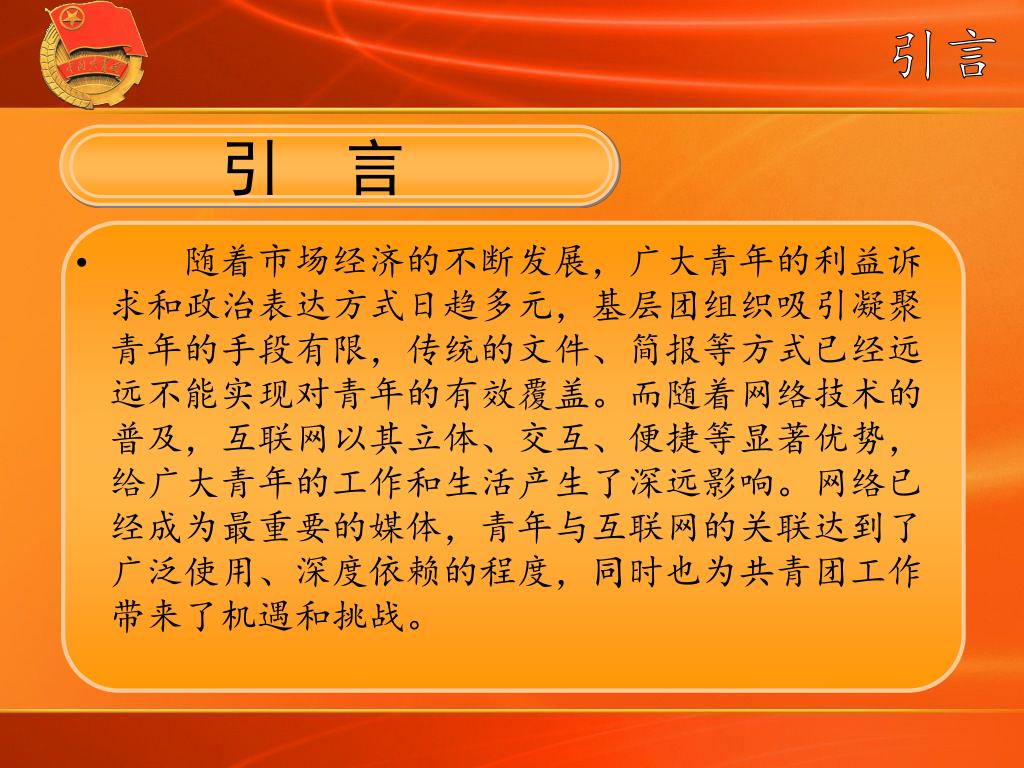 引言

引 言

• 随着市场经济的不断发展，广大青年的利益诉求和政治表达方式日趋多元，基层团组织吸引凝聚青年的手段有限，传统的文件、简报等方式已经远远不能实现对青年的有效覆盖。而随着网络技术的普及，互联网以其立体、交互、便捷等显著优势，给广大青年的工作和生活产生了深远影响。网络已经成为最重要的媒体，青年与互联网的关联达到了广泛使用、深度依赖的程度，同时也为共青团工作带来了机遇和挑战。